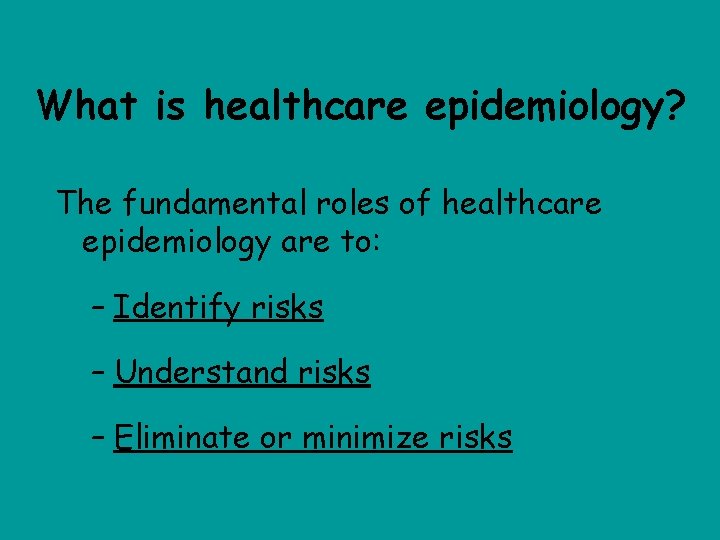 What is healthcare epidemiology?

The fundamental roles of healthcare epidemiology are to:

– Identify risks

– Understand risks

– Eliminate or minimize risks